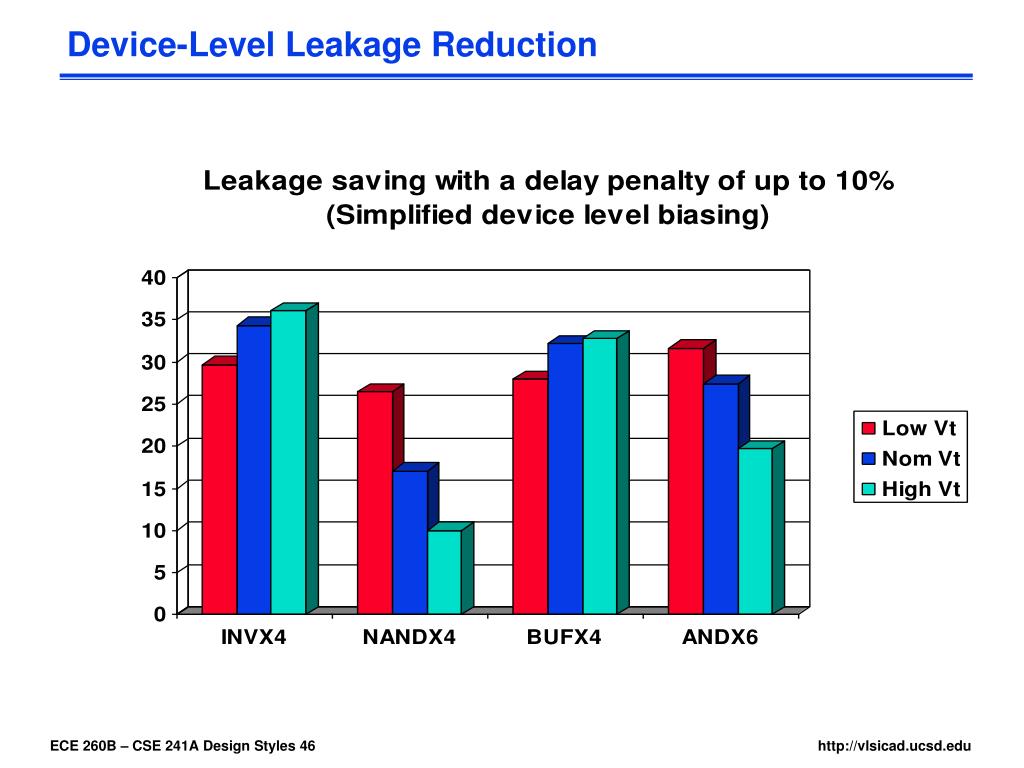 Device-Level Leakage Reduction

Leakage saving with a delay penalty of up to 10%
(Simplified device level biasing)

40
35
30
25
20
15
10
5
0

INVX4
NANDX4
BUFX4
ANDX6

Low Vt
Nom Vt
High Vt

ECE 260B – CSE 241A Design Styles 46

http://vlsicad.ucsd.edu